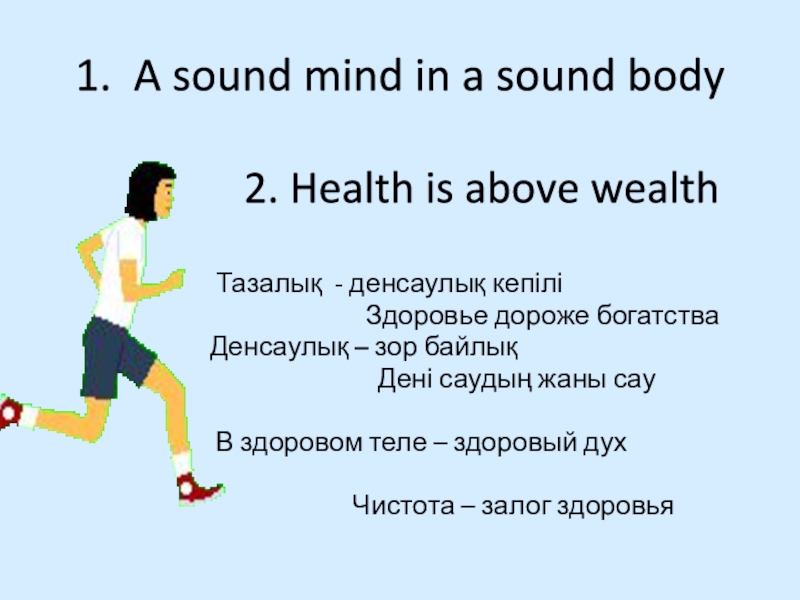 1. A sound mind in a sound body

2. Health is above wealth

Тазалық - денсаулық кепілі

Здоровье дороже богатства

Денсаулық – зор байлық

Дені саудың жаны сау

В здоровом теле – здоровый дух

Чистота – залог здоровья